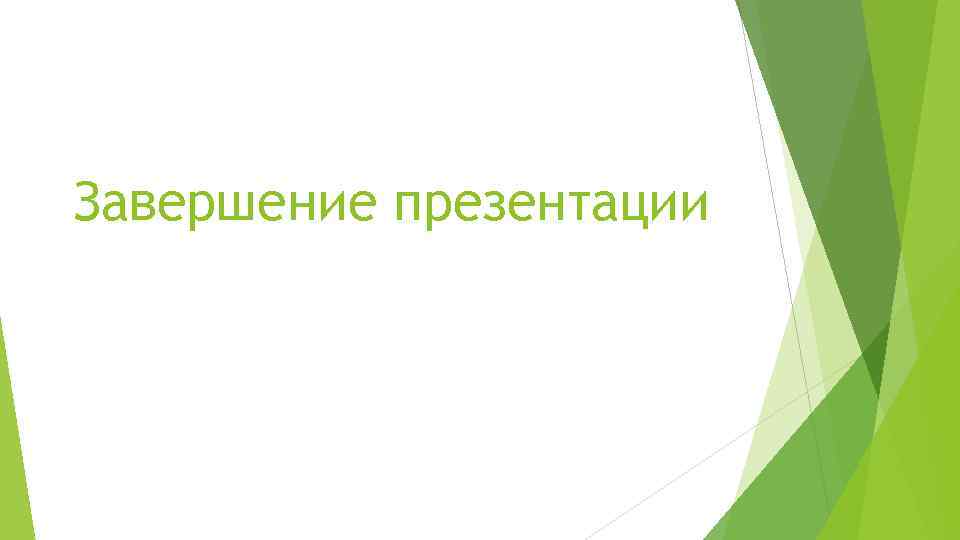 Завершение презентации